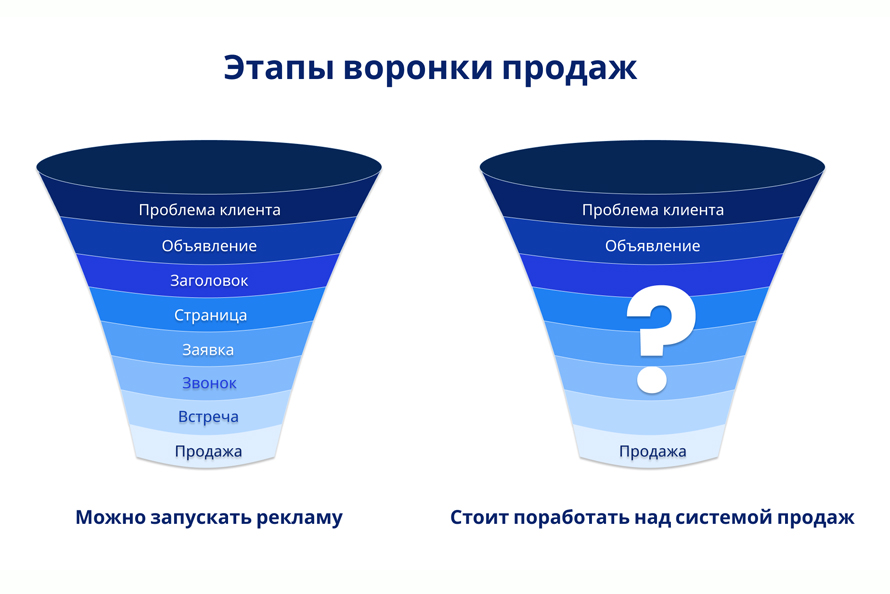 Этапы воронки продаж

Проблема клиента
Объявление
Заголовок
Страница
Заявка
Звонок
Встреча
Продажа

Можно запускать рекламу

Проблема клиента
Объявление
?
Продажа

Стоит поработать над системой продаж